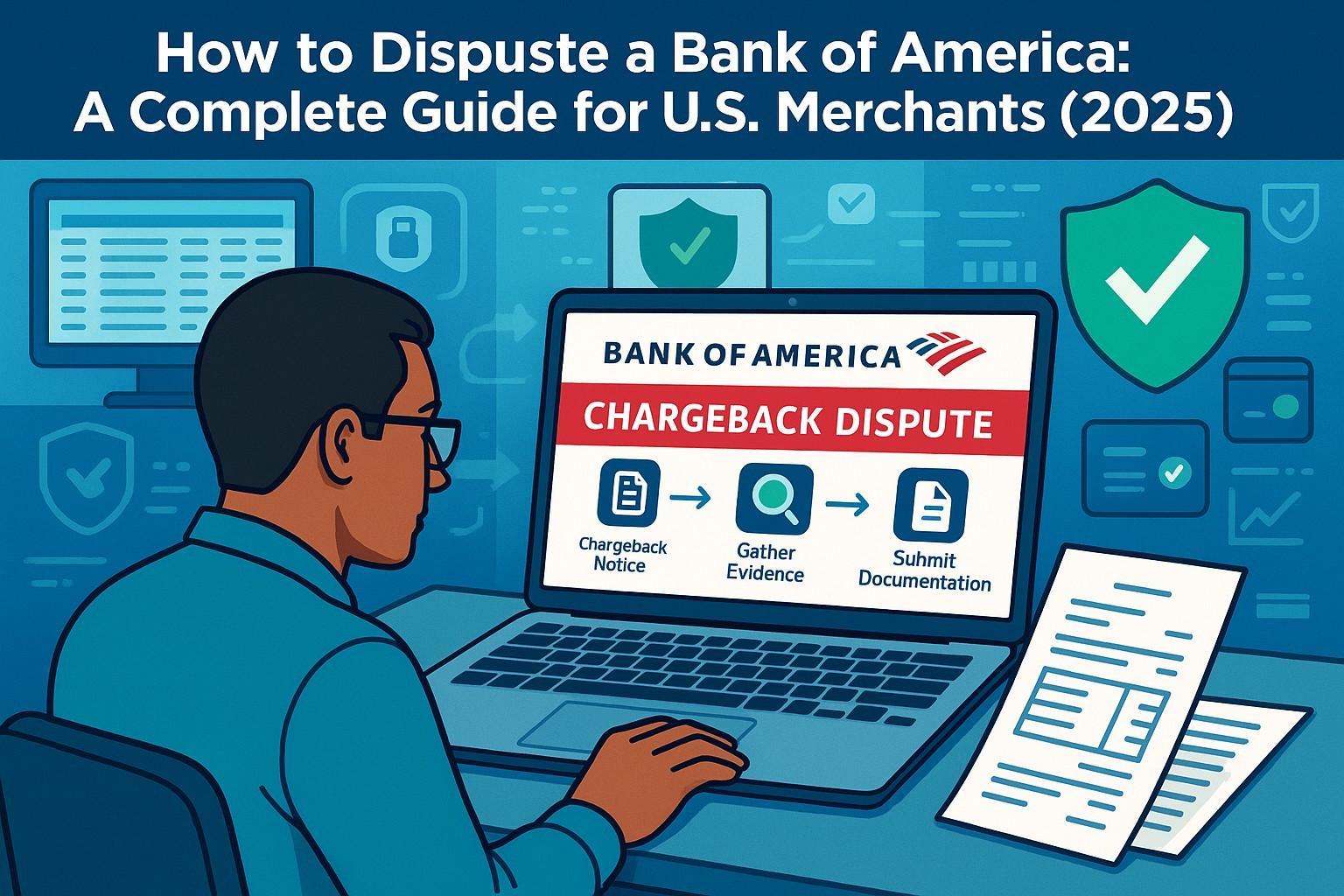 How to Dispuste a Bank of America: A Complete Guide for U.S. Merchants (2025)

BANK OF AMERICA

CHARGEBACK DISPUTE

Chargeback Notice

Gather Evidence

Suhmit Documentation